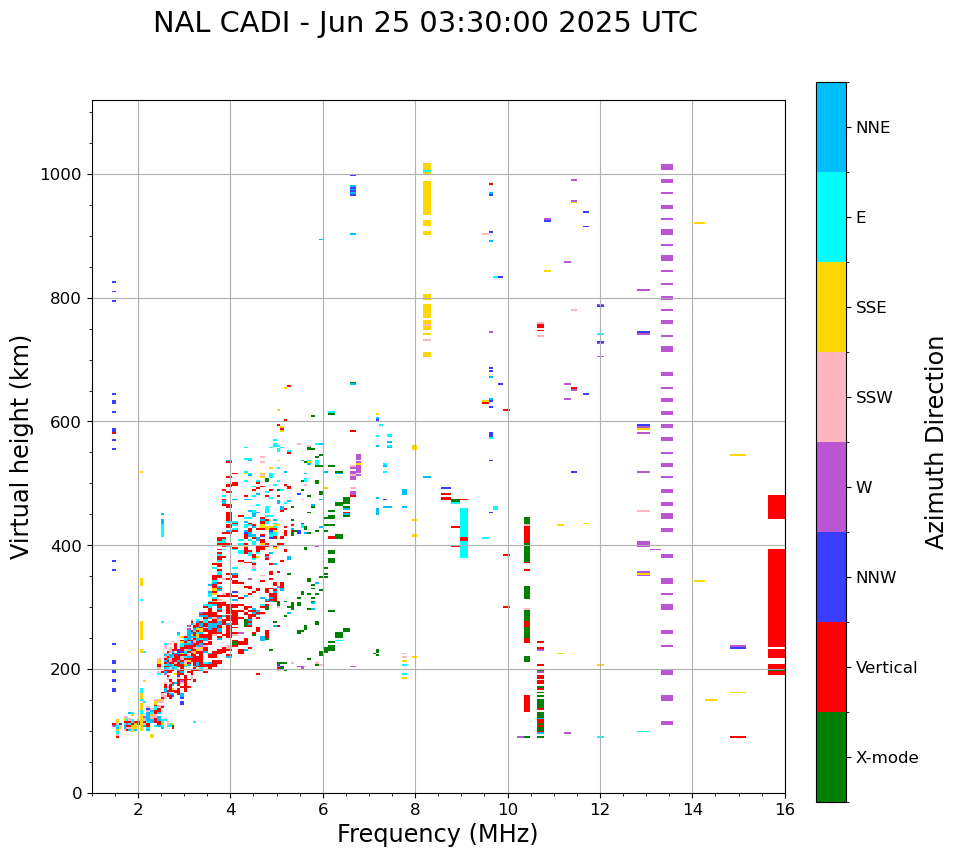 NAL CADI - Jun 25 03:30:00 2025 UTC

Virtual height (km)

1000
800
600
400
200
0

2
4
6
8
10
12
14
16

Frequency (MHz)

NNE
E
SSE
SSW
W
NNW
Vertical
X-mode

Azimuth Direction